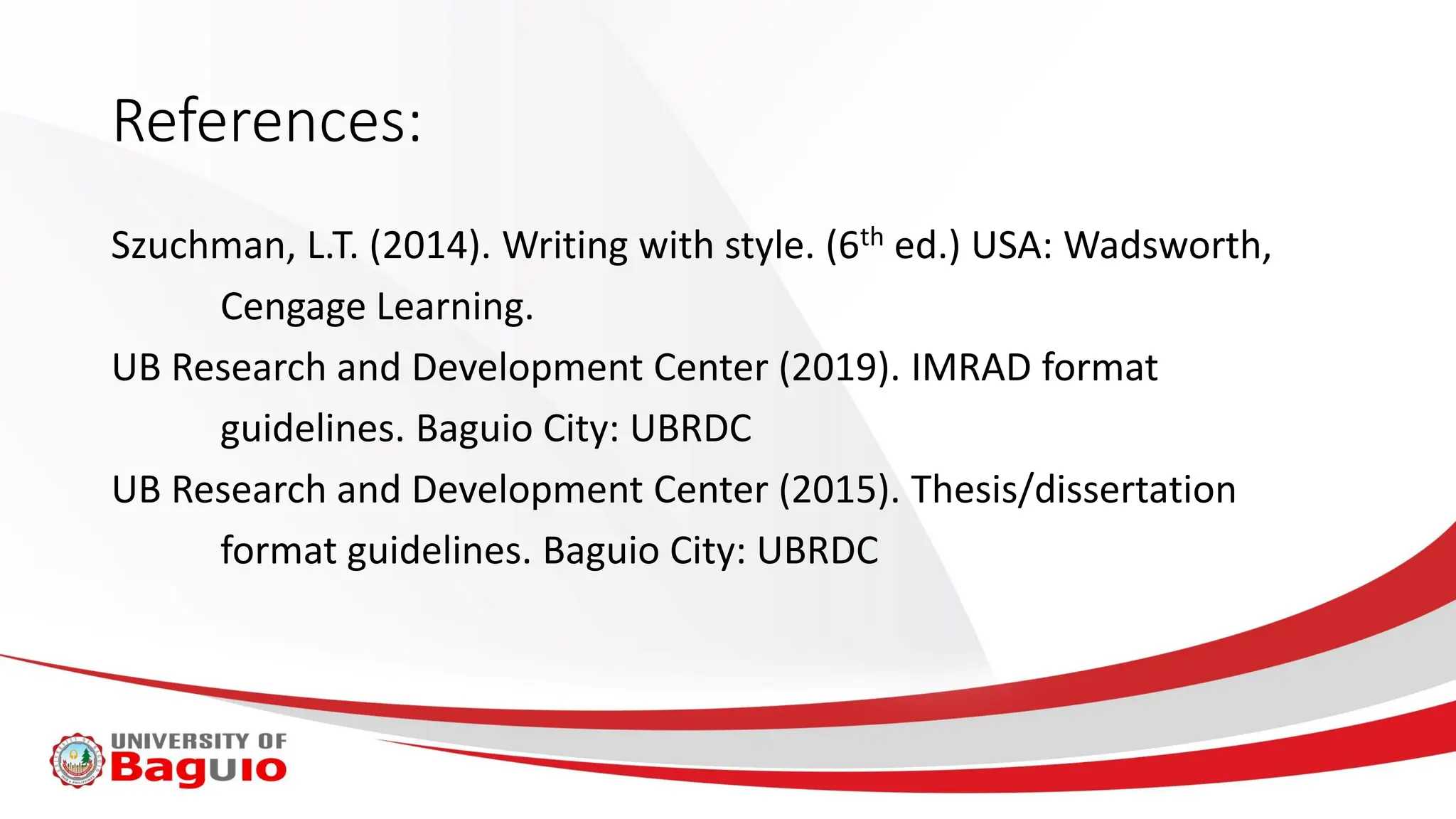 References:

Szuchman, L.T. (2014). Writing with style. (6$^{th}$ ed.) USA: Wadsworth, Cengage Learning.

UB Research and Development Center (2019). IMRAD format guidelines. Baguio City: UBRDC

UB Research and Development Center (2015). Thesis/dissertation format guidelines. Baguio City: UBRDC

UNIVERSITY OF
Baguio